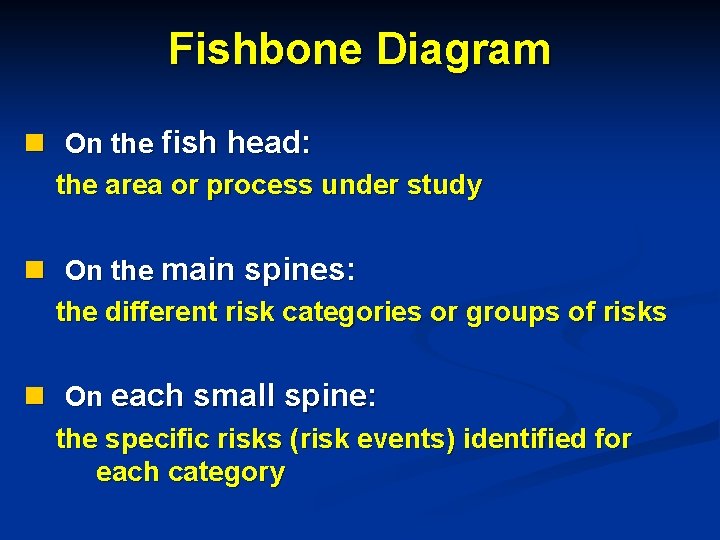 Fishbone Diagram

On the fish head:
the area or process under study

On the main spines:
the different risk categories or groups of risks

On each small spine:
the specific risks (risk events) identified for each category